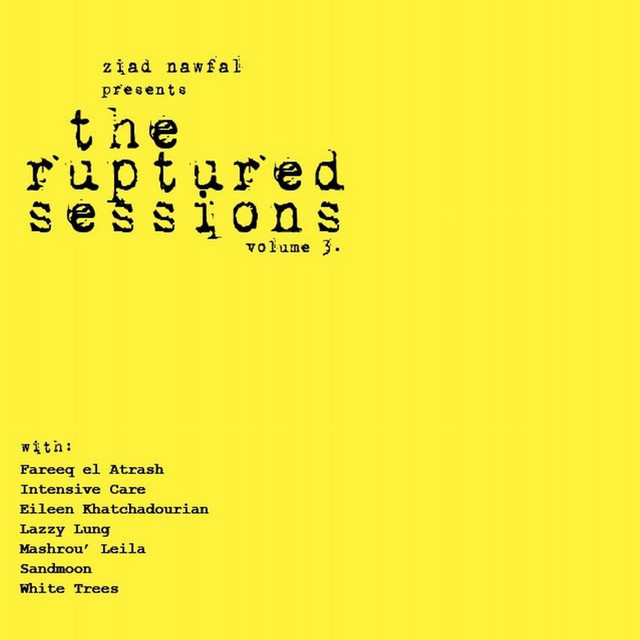 ziad nawfal
presents
the
ruptured
sessions
volume 3.

with:
Fareeq el Atrash
Intensive Care
Eileen Khatchadourian
Lazzy Lung
Mashrou' Leila
Sandmoon
White Trees